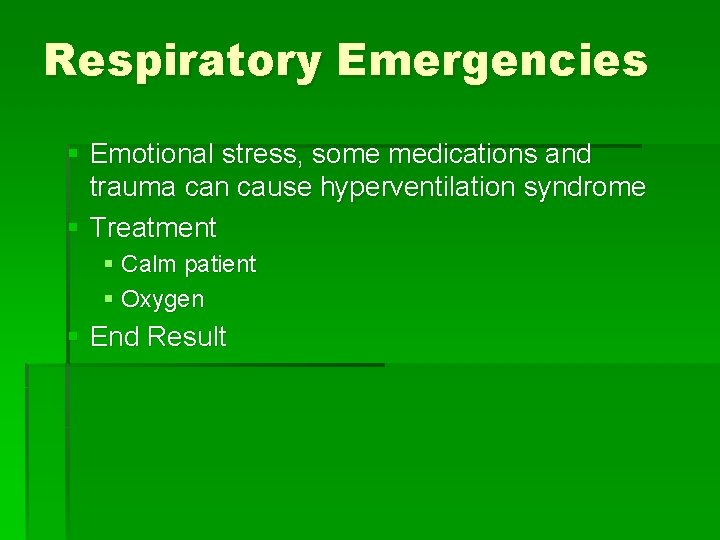 Respiratory Emergencies

• Emotional stress, some medications and trauma can cause hyperventilation syndrome
• Treatment
• Calm patient
• Oxygen
• End Result